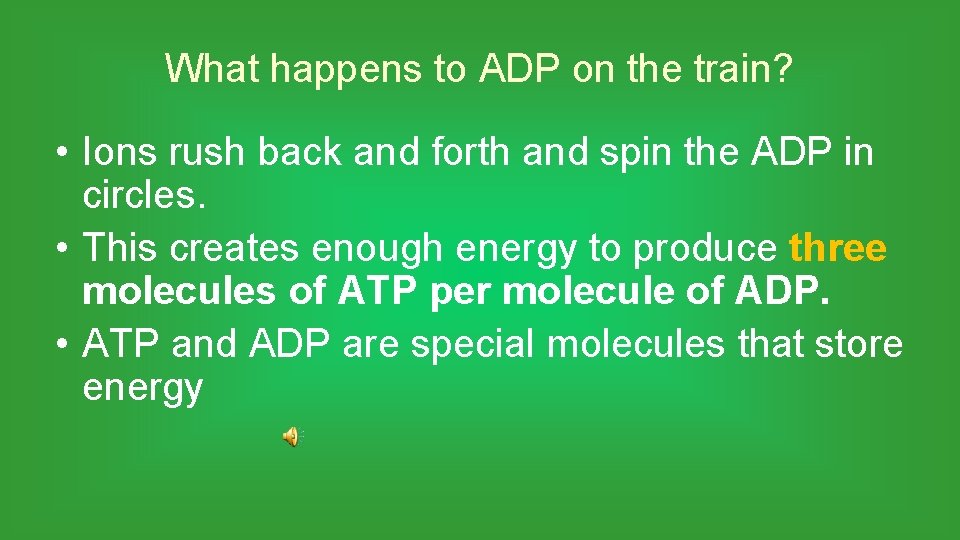 What happens to ADP on the train?

• Ions rush back and forth and spin the ADP in circles.
• This creates enough energy to produce three molecules of ATP per molecule of ADP.
• ATP and ADP are special molecules that store energy